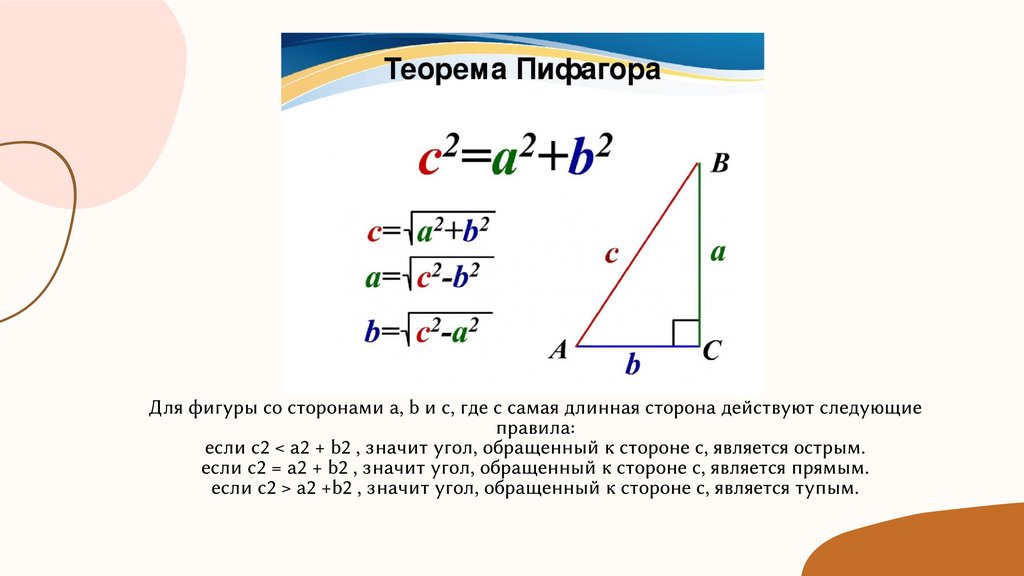 Теорема Пифагора

$c^2=a^2+b^2$

$c=\sqrt{a^2+b^2}$

$a=\sqrt{c^2-b^2}$

$b=\sqrt{c^2-a^2}$

B

c

a

A

b

C

Для фигуры со сторонами a, b и c, где c самая длинная сторона действуют следующие правила:
если c2 < a2 + b2 , значит угол, обращенный к стороне c, является острым.
если c2 = a2 + b2 , значит угол, обращенный к стороне c, является прямым.
если c2 > a2 +b2 , значит угол, обращенный к стороне c, является тупым.